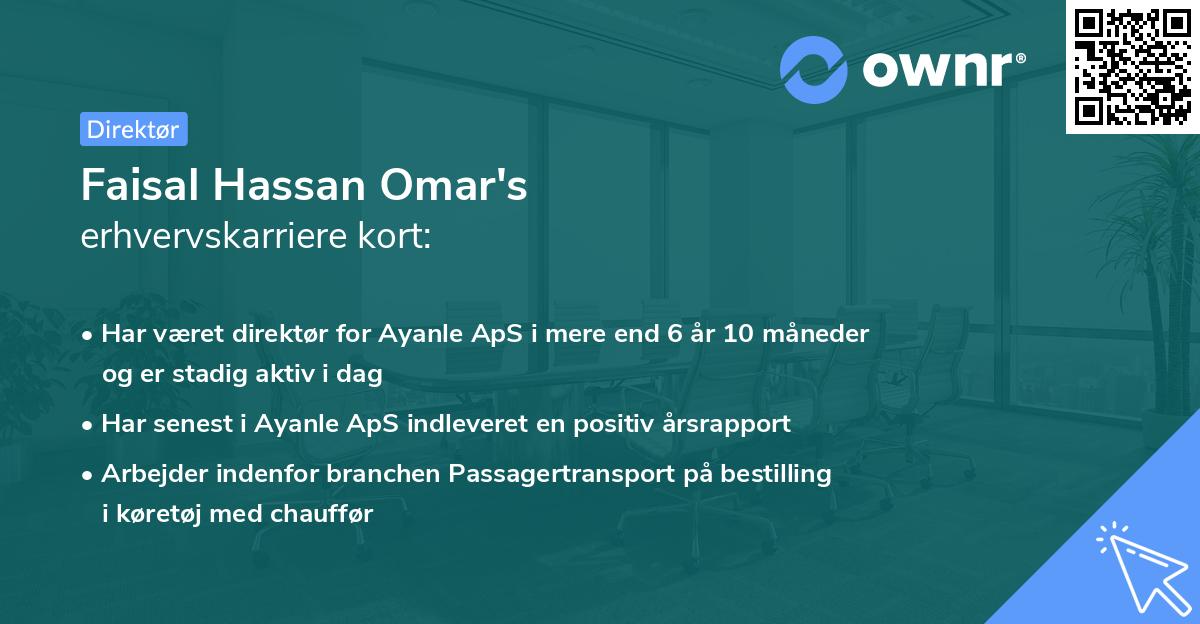 ownr®

Direktør

Faisal Hassan Omar's
erhvervskarriere kort:

• Har været direktør for Ayanle ApS i mere end 6 år 10 måneder og er stadig aktiv i dag
• Har senest i Ayanle ApS indleveret en positiv årsrapport
• Arbejder indenfor branchen Passagertransport på bestilling i køretøj med chauffør